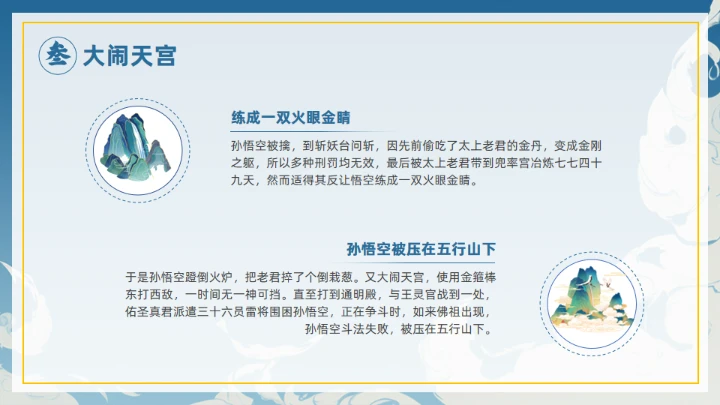 叁 大闹天宫

练成一双火眼金睛

孙悟空被擒，到斩妖台问斩，因先前偷吃了太上老君的金丹，变成金刚之躯，所以多种刑罚均无效，最后被太上老君带到兜率宫冶炼七七四十九天，然而适得其反让悟空练成一双火眼金睛。

孙悟空被压在五行山下

于是孙悟空蹬倒火炉，把老君捽了个倒栽葱。又大闹天宫，使用金箍棒东打西敌，一时间无一神可挡。直至打到通明殿，与王灵官战到一处，佑圣真君派遣三十六员雷将围困孙悟空，正在争斗时，如来佛祖出现，孙悟空斗法失败，被压在五行山下。